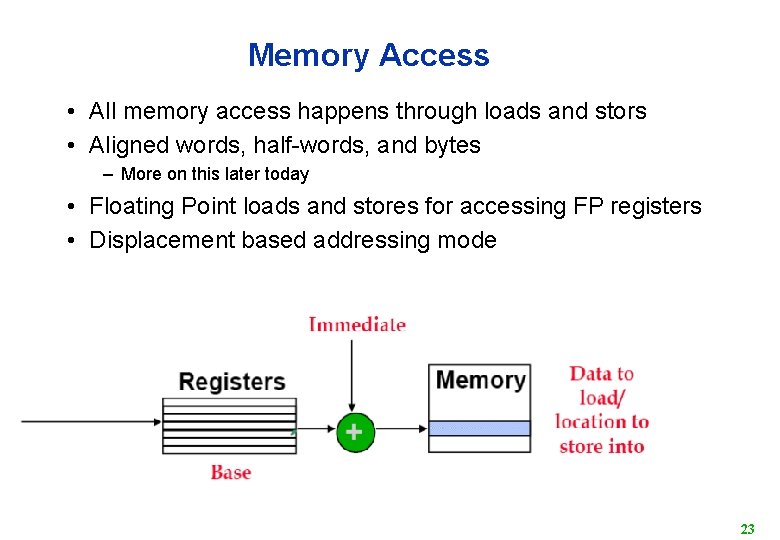 Memory Access

• All memory access happens through loads and stors
• Aligned words, half-words, and bytes
– More on this later today
• Floating Point loads and stores for accessing FP registers
• Displacement based addressing mode

Immediate

Registers

+

Memory

Data to load/ location to store into

Base

23